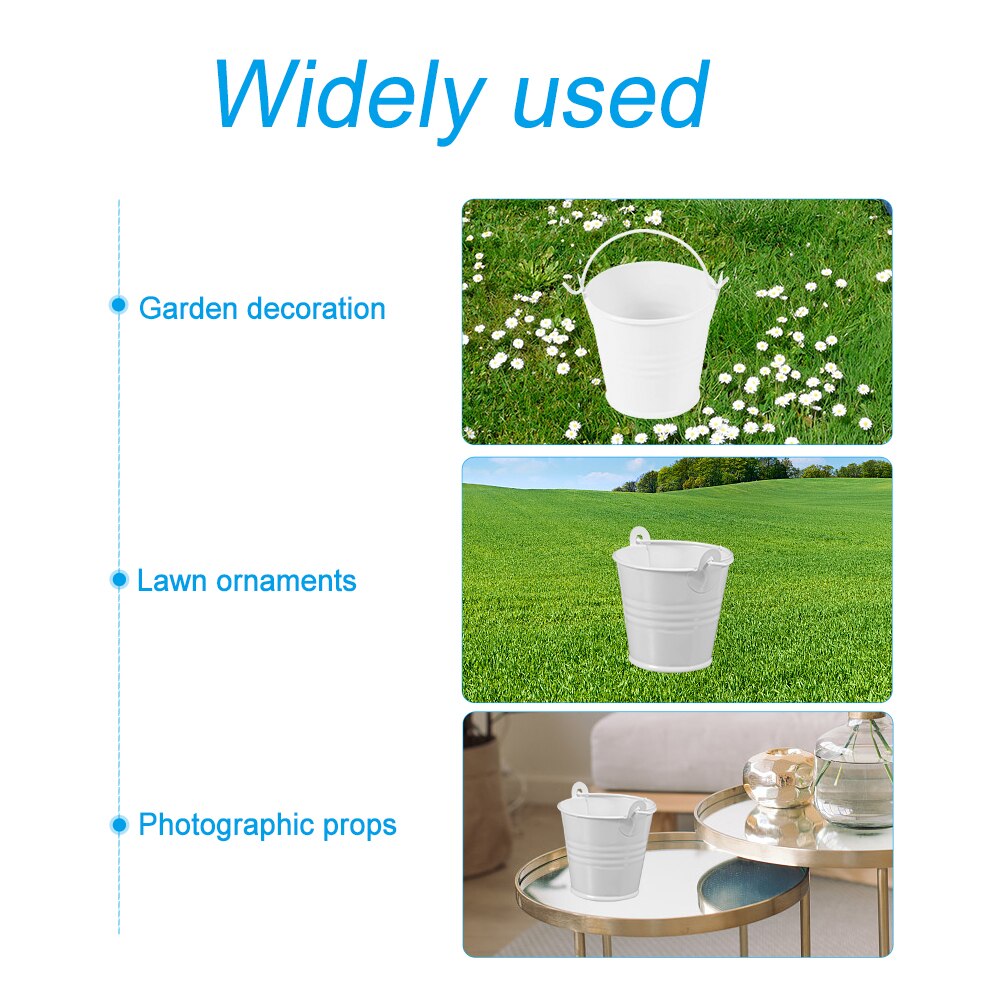 Widely used

Garden decoration

Lawn ornaments

Photographic props